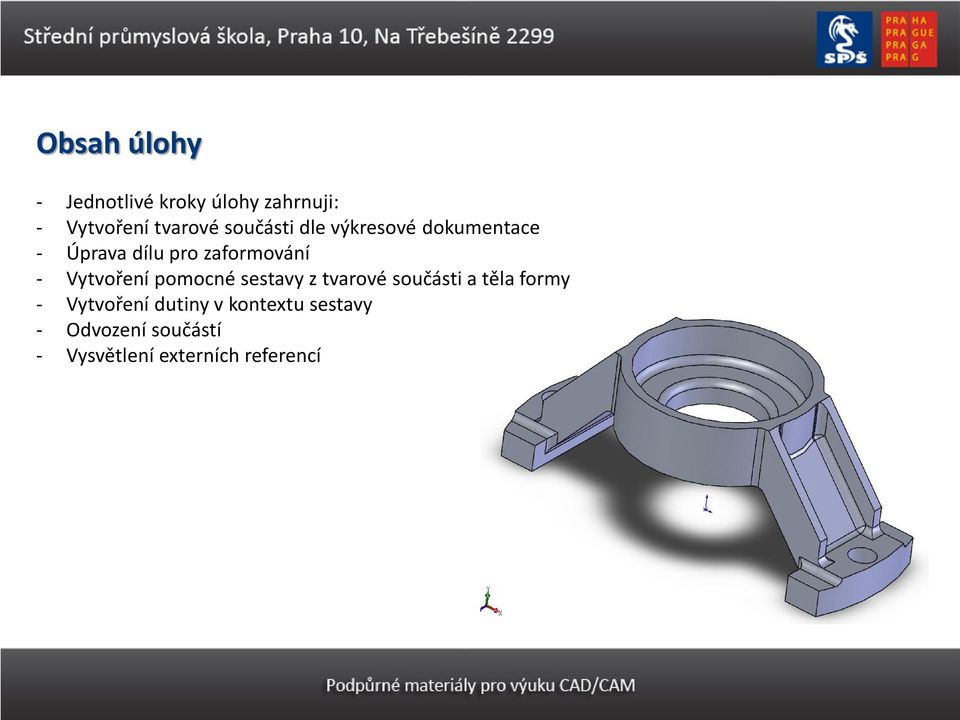 Střední průmyslová škola, Praha 10, Na Třebešíně 2299

SPŠ

PRA HA
PRA GUE
PRA GA
PRA G

Obsah úlohy

- Jednotlivé kroky úlohy zahrnuji:
- Vytvoření tvarové součásti dle výkresové dokumentace
- Úprava dílu pro zaformování
- Vytvoření pomocné sestavy z tvarové součásti a těla formy
- Vytvoření dutiny v kontextu sestavy
- Odvození součástí
- Vysvětlení externích referencí

Podpůrné materiály pro výuku CAD/CAM